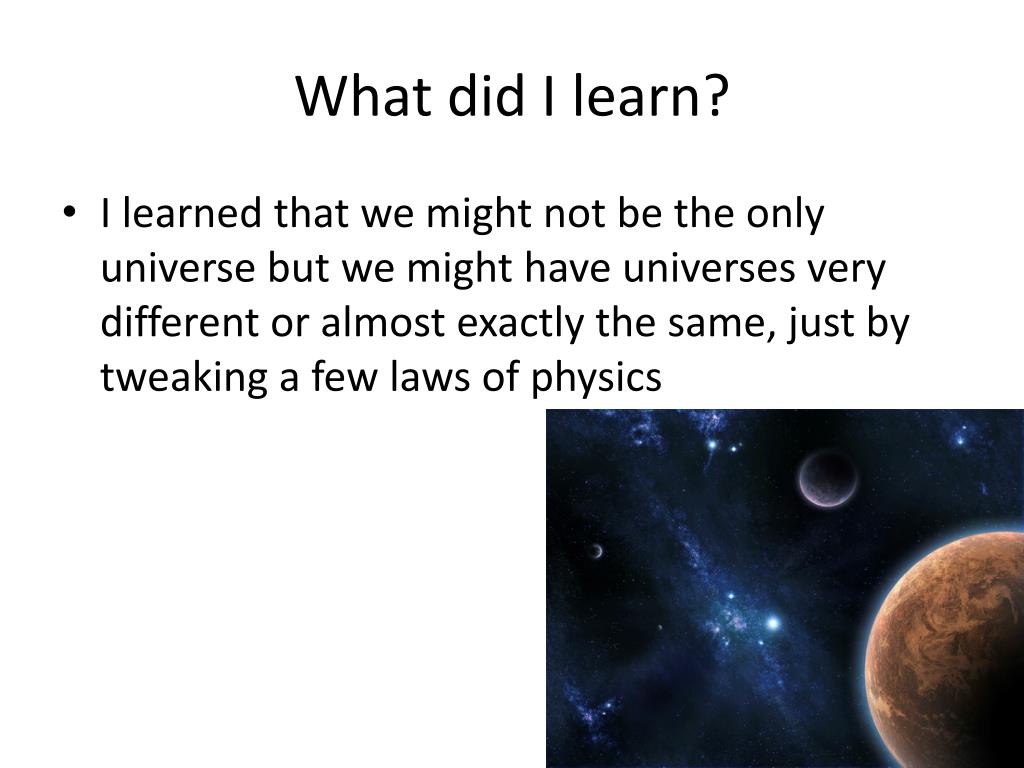 What did I learn?

• I learned that we might not be the only universe but we might have universes very different or almost exactly the same, just by tweaking a few laws of physics